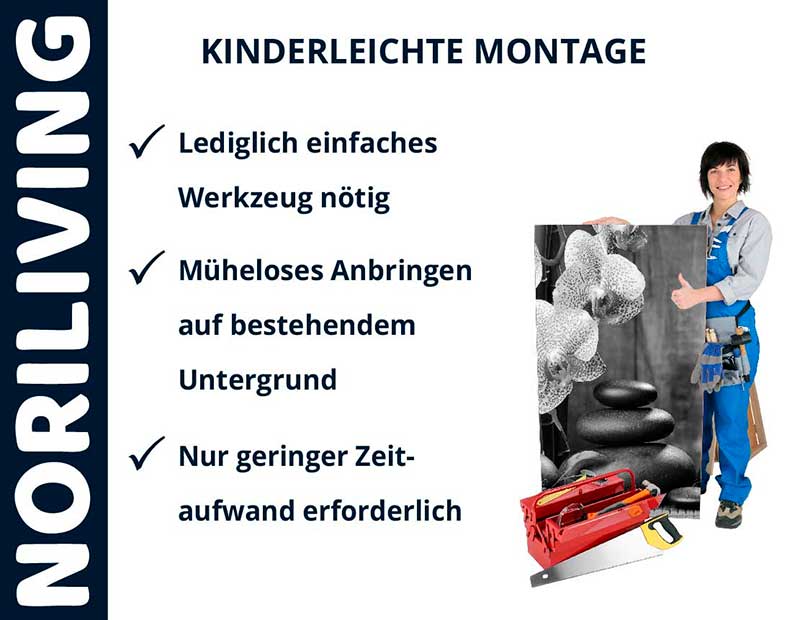 NORILIVING

KINDERLEICHTE MONTAGE

✓ Lediglich einfaches Werkzeug nötig

✓ Müheloses Anbringen auf bestehendem Untergrund

✓ Nur geringer Zeitaufwand erforderlich